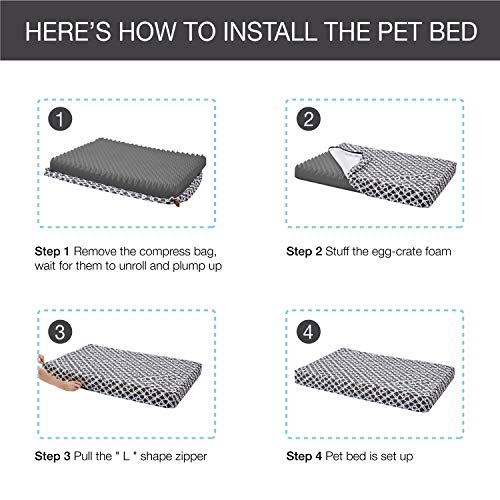 HERE'S HOW TO INSTALL THE PET BED

1

Step 1 Remove the compress bag, wait for them to unroll and plump up

2

Step 2 Stuff the egg-crate foam

3

Step 3 Pull the " L " shape zipper

4

Step 4 Pet bed is set up